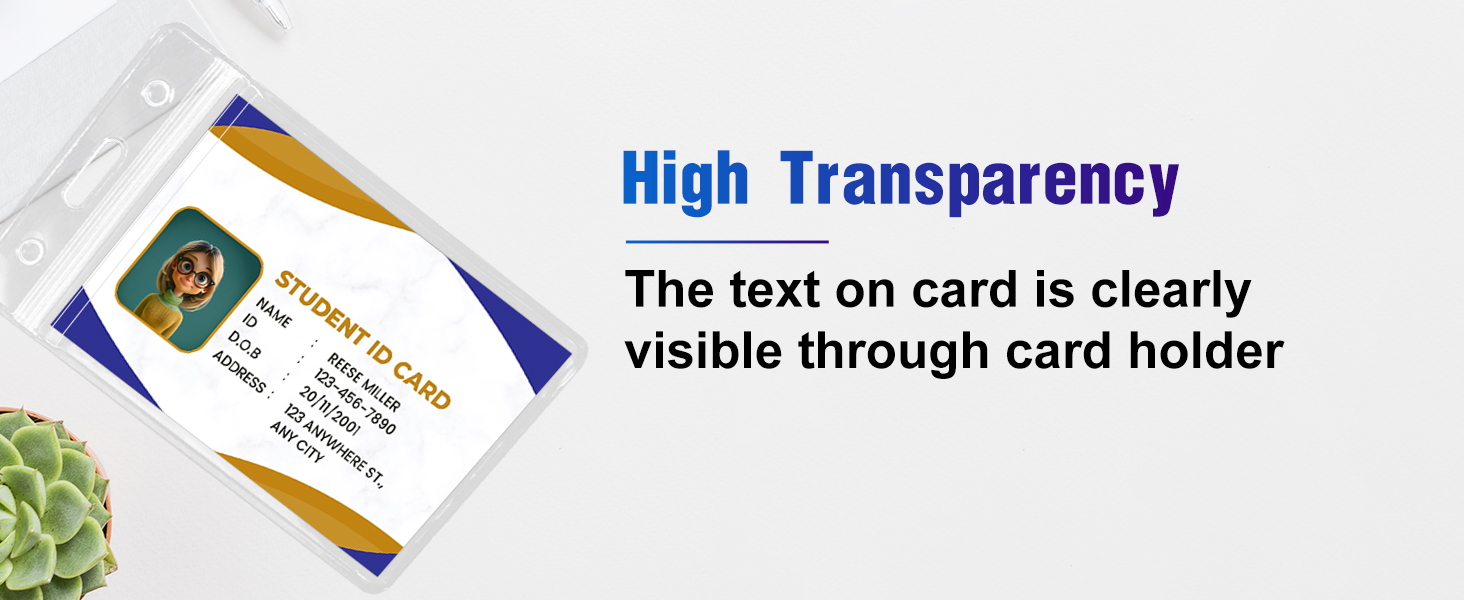 STUDENT ID CARD

NAME : REESE MILLER
ID : 123-456-7890
D.O.B : 20/11/2001
ADDRESS : 123 ANYWHERE ST., ANY CITY

High Transparency

The text on card is clearly visible through card holder